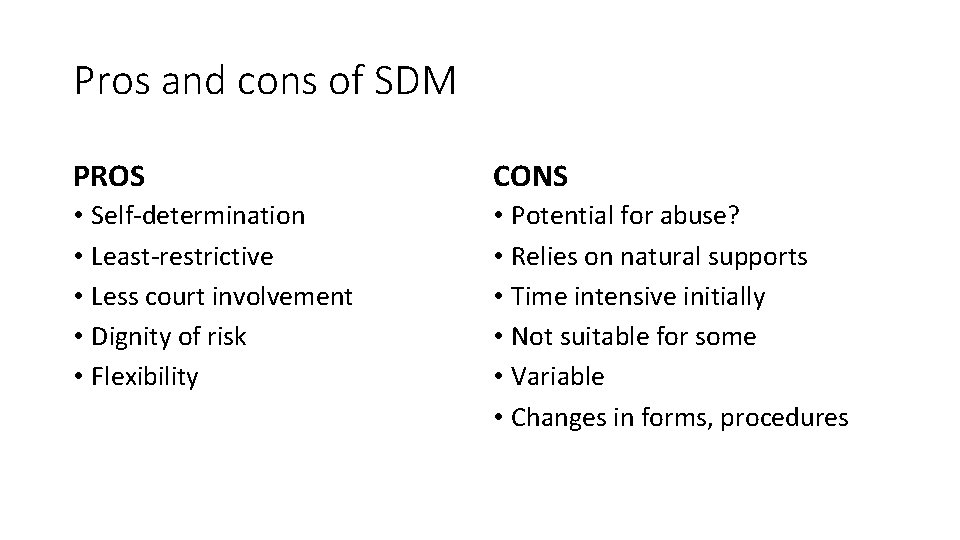 Pros and cons of SDM

PROS
• Self-determination
• Least-restrictive
• Less court involvement
• Dignity of risk
• Flexibility

CONS
• Potential for abuse?
• Relies on natural supports
• Time intensive initially
• Not suitable for some
• Variable
• Changes in forms, procedures